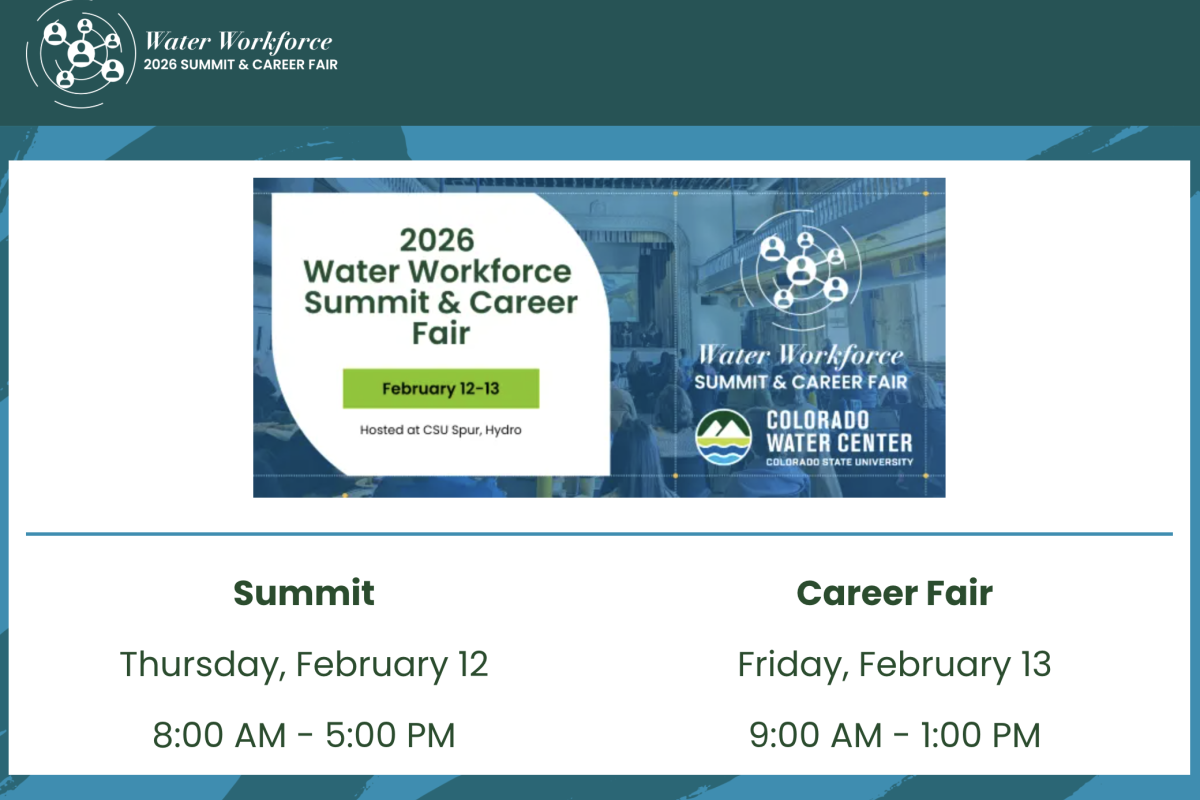 Water Workforce
2026 SUMMIT & CAREER FAIR

2026
Water Workforce Summit & Career Fair

February 12-13

Hosted at CSU Spur, Hydro

Water Workforce
SUMMIT & CAREER FAIR

COLORADO
WATER CENTER
COLORADO STATE UNIVERSITY

Summit

Thursday, February 12

8:00 AM - 5:00 PM

Career Fair

Friday, February 13

9:00 AM - 1:00 PM